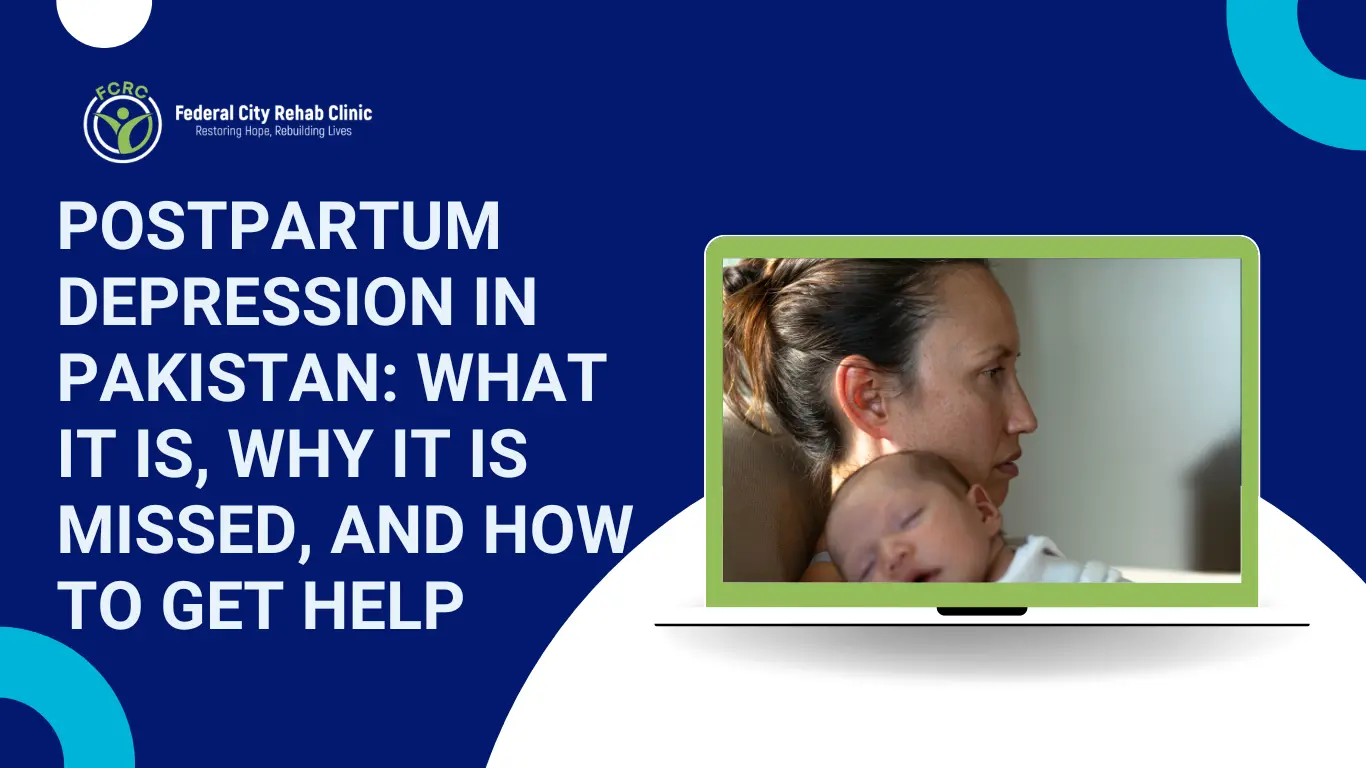 FCRC

Federal City Rehab Clinic
Restoring Hope, Rebuilding Lives

POSTPARTUM DEPRESSION IN PAKISTAN: WHAT IT IS, WHY IT IS MISSED, AND HOW TO GET HELP